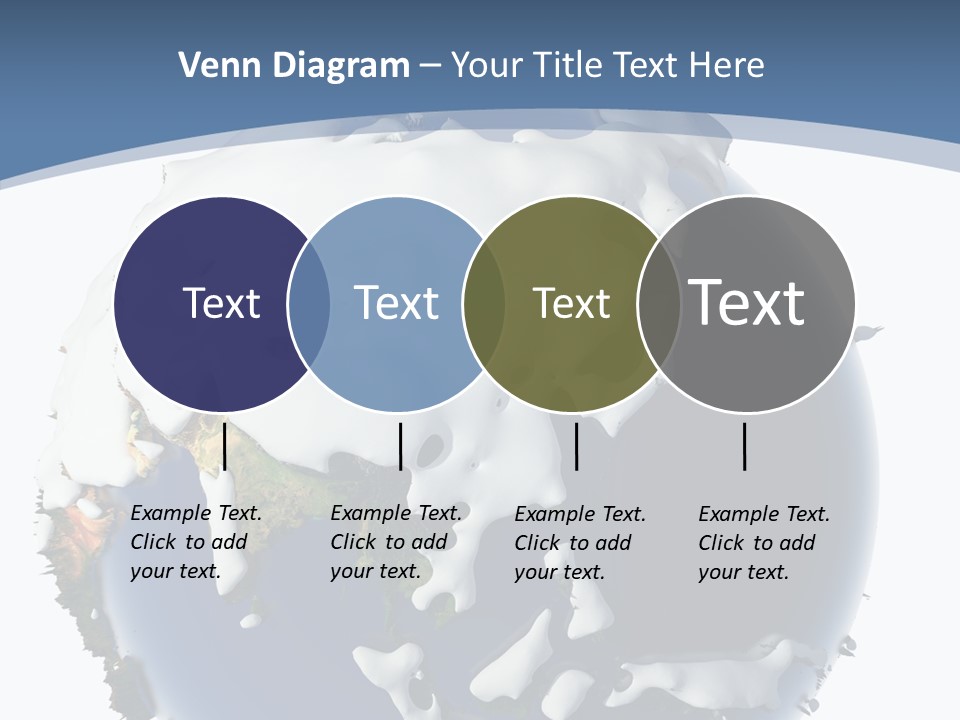 Venn Diagram – Your Title Text Here

Text

Text

Text

Text

Example Text. Click to add your text.

Example Text. Click to add your text.

Example Text. Click to add your text.

Example Text. Click to add your text.